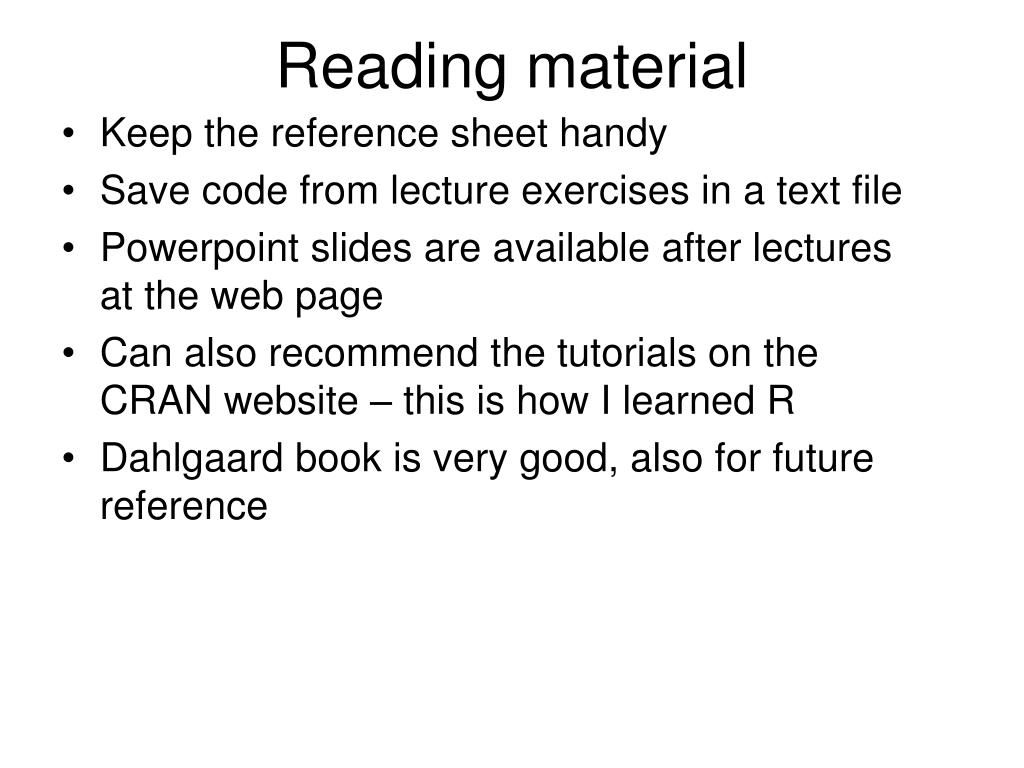 Reading material

• Keep the reference sheet handy
• Save code from lecture exercises in a text file
• Powerpoint slides are available after lectures at the web page
• Can also recommend the tutorials on the CRAN website – this is how I learned R
• Dahlgaard book is very good, also for future reference